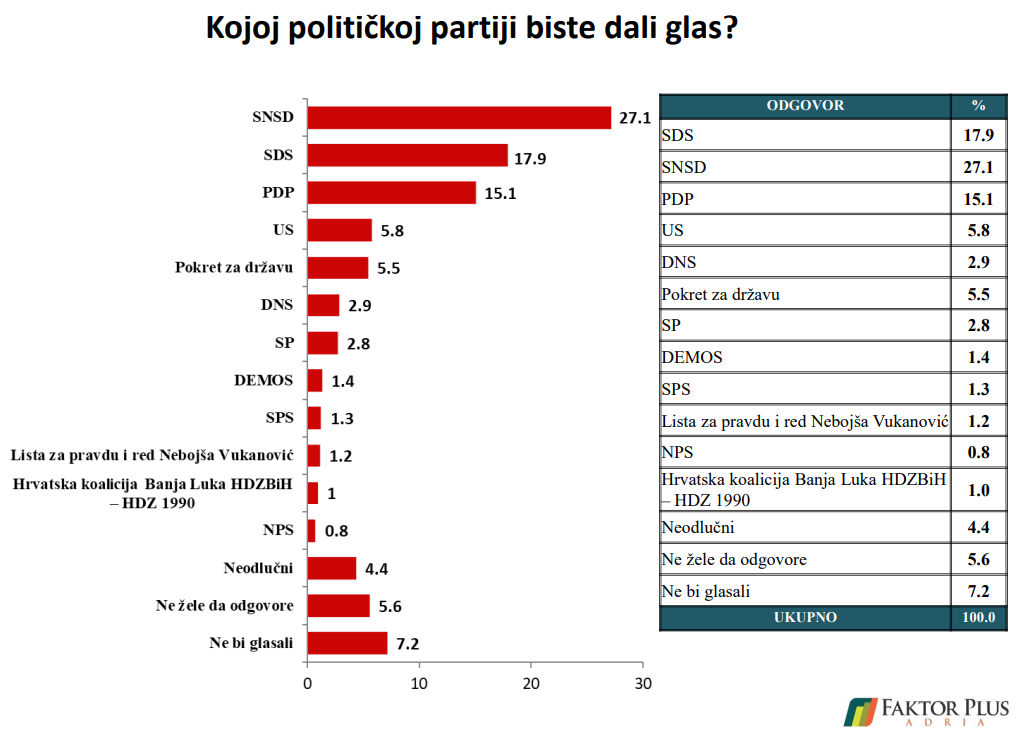 Kojoj političkoj partiji biste dali glas?

SNSD 27.1
SDS 17.9
PDP 15.1
US 5.8
Pokret za državu 5.5
DNS 2.9
SP 2.8
DEMOS 1.4
SPS 1.3
Lista za pravdu i red Nebojša Vukanović 1.2
Hrvatska koalicija Banja Luka HDZBiH – HDZ 1990 1
NPS 0.8
Neodlučni 4.4
Ne žele da odgovore 5.6
Ne bi glasali 7.2

0 10 20 30

| ODGOVOR | % |
|---|---|
| SDS | 17.9 |
| SNSD | 27.1 |
| PDP | 15.1 |
| US | 5.8 |
| DNS | 2.9 |
| Pokret za državu | 5.5 |
| SP | 2.8 |
| DEMOS | 1.4 |
| SPS | 1.3 |
| Lista za pravdu i red Nebojša Vukanović | 1.2 |
| NPS | 0.8 |
| Hrvatska koalicija Banja Luka HDZBiH – HDZ 1990 | 1.0 |
| Neodlučni | 4.4 |
| Ne žele da odgovore | 5.6 |
| Ne bi glasali | 7.2 |
| UKUPNO | 100.0 |

FAKTOR PLUS ADRIA